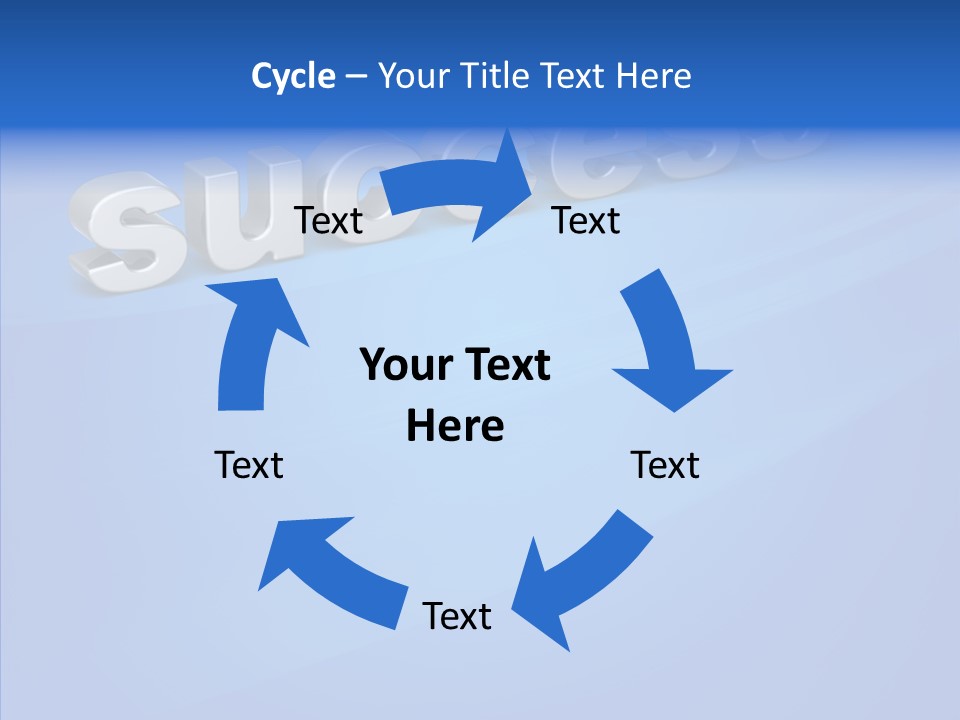 Cycle – Your Title Text Here

success

Text

Text

Your Text Here

Text

Text

Text